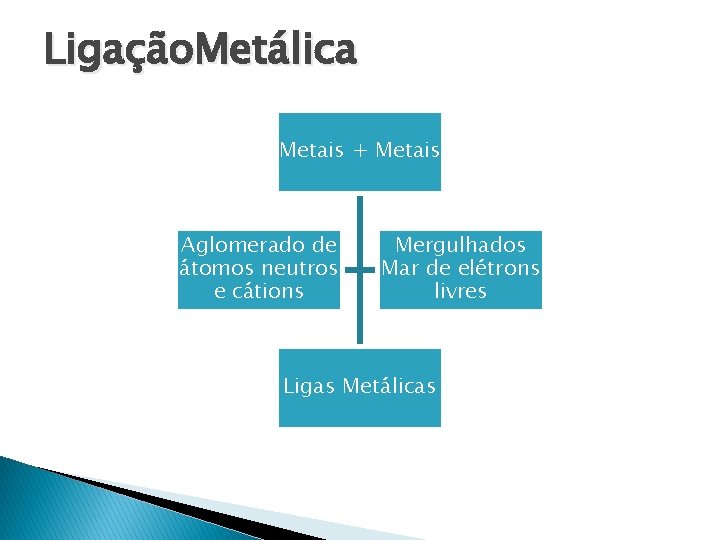 LigaçãoMetálica

Metais + Metais

Aglomerado de átomos neutros e cátions

Mergulhados Mar de elétrons livres

Ligas Metálicas